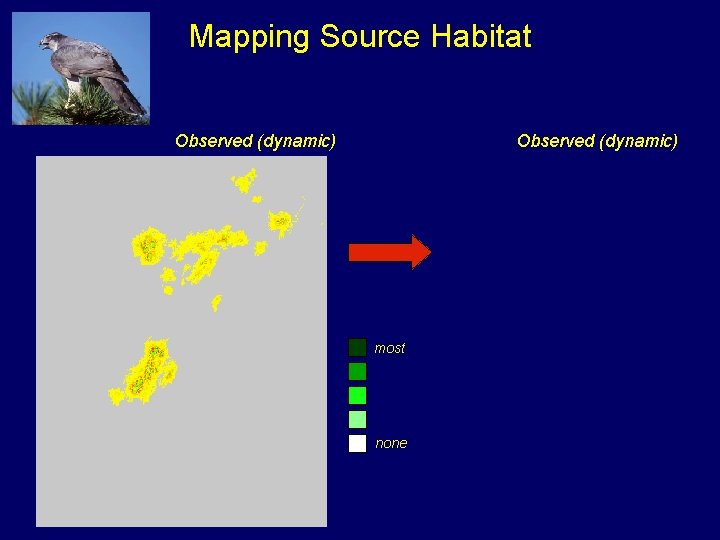 Mapping Source Habitat

Observed (dynamic)

Observed (dynamic)

most

none